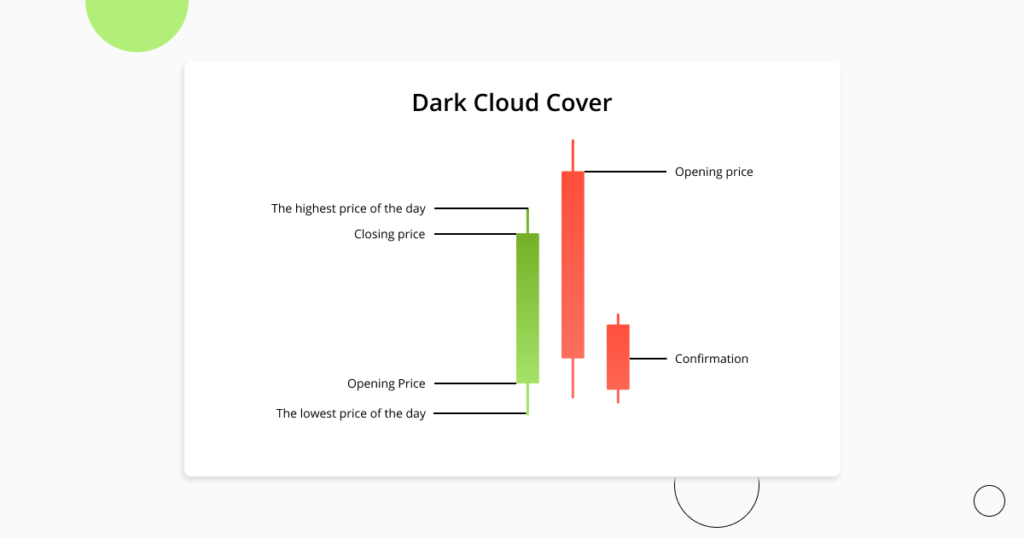 Dark Cloud Cover

The highest price of the day
Closing price
Opening Price
The lowest price of the day

Opening price
Confirmation